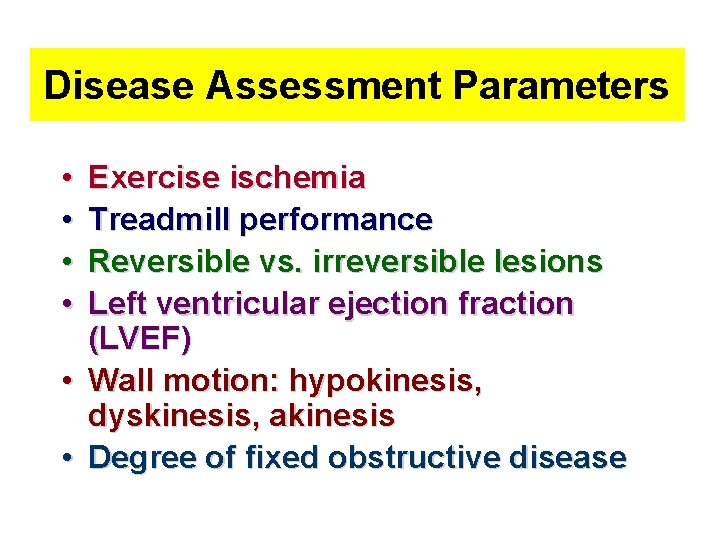 Disease Assessment Parameters

• Exercise ischemia
• Treadmill performance
• Reversible vs. irreversible lesions
• Left ventricular ejection fraction (LVEF)
• Wall motion: hypokinesis, dyskinesis, akinesis
• Degree of fixed obstructive disease